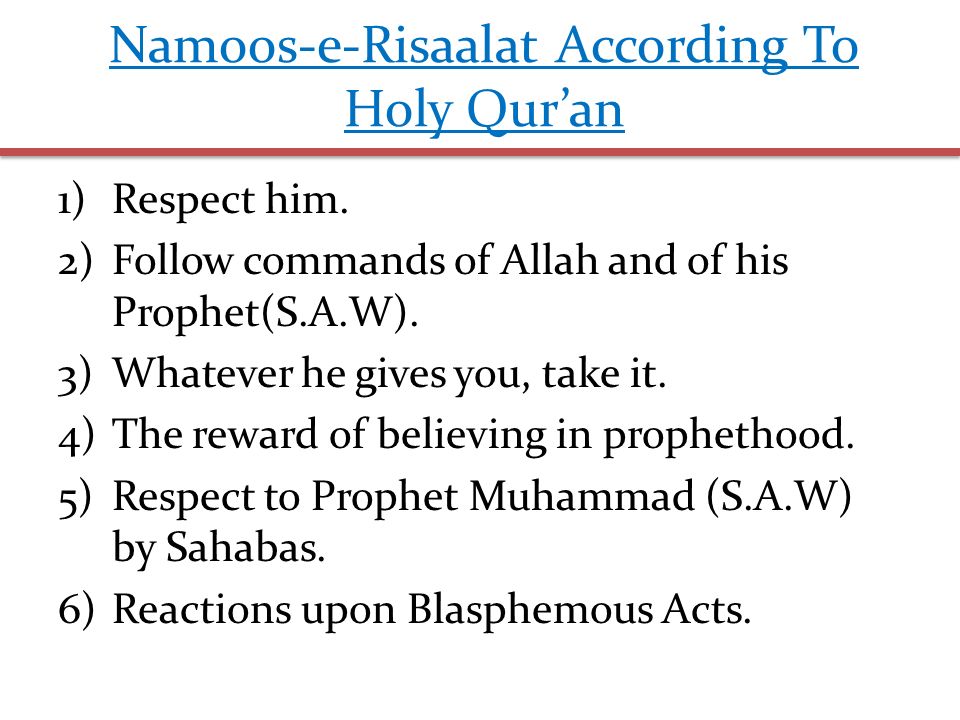 Namoos-e-Risaalat According To Holy Qur'an

1) Respect him.
2) Follow commands of Allah and of his Prophet(S.A.W).
3) Whatever he gives you, take it.
4) The reward of believing in prophethood.
5) Respect to Prophet Muhammad (S.A.W) by Sahabas.
6) Reactions upon Blasphemous Acts.